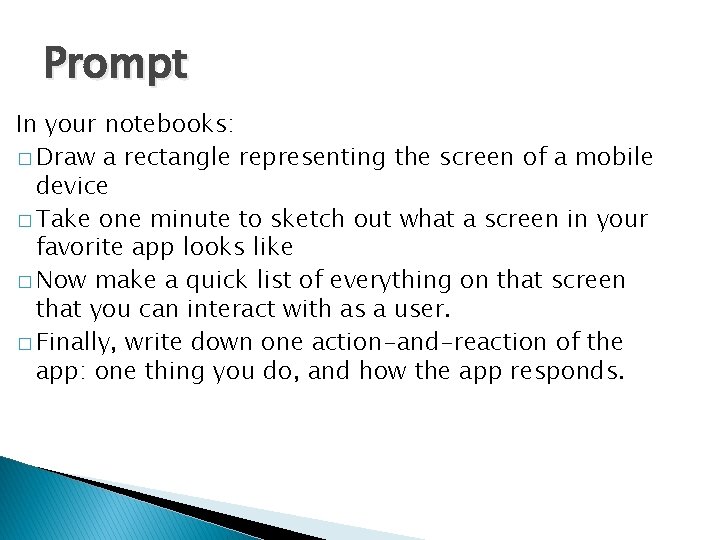 Prompt

In your notebooks:

□ Draw a rectangle representing the screen of a mobile device

□ Take one minute to sketch out what a screen in your favorite app looks like

□ Now make a quick list of everything on that screen that you can interact with as a user.

□ Finally, write down one action-and-reaction of the app: one thing you do, and how the app responds.